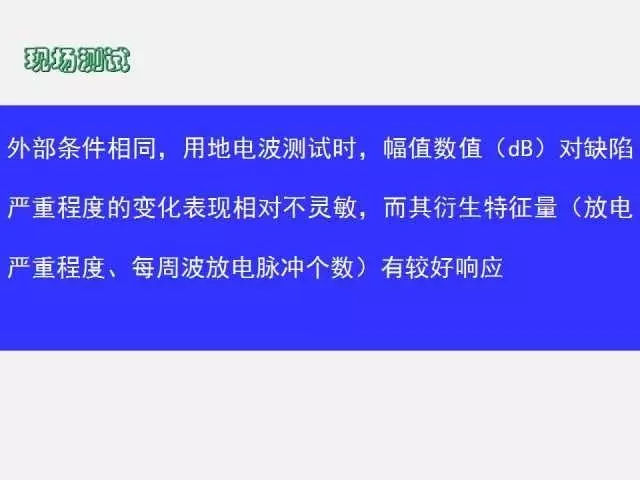 现场测试

外部条件相同，用地电波测试时，幅值数值（dB）对缺陷严重程度的变化表现相对不灵敏，而其衍生特征量（放电严重程度、每周波放电脉冲个数）有较好响应